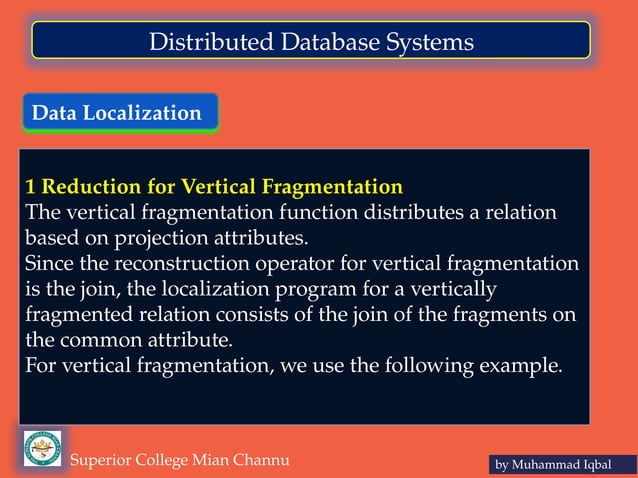 Distributed Database Systems

Data Localization

1 Reduction for Vertical Fragmentation
The vertical fragmentation function distributes a relation based on projection attributes.
Since the reconstruction operator for vertical fragmentation is the join, the localization program for a vertically fragmented relation consists of the join of the fragments on the common attribute.
For vertical fragmentation, we use the following example.

Superior College Mian Channu

by Muhammad Iqbal